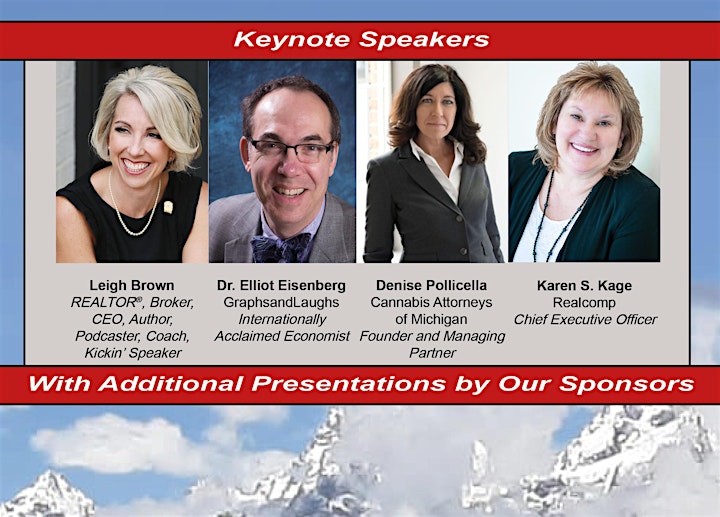 Keynote Speakers

Leigh Brown
REALTOR®, Broker, CEO, Author, Podcaster, Coach, Kickin' Speaker

Dr. Elliot Eisenberg
GraphsandLaughs
Internationally Acclaimed Economist

Denise Pollicella
Cannabis Attorneys of Michigan
Founder and Managing Partner

Karen S. Kage
Realcomp
Chief Executive Officer

With Additional Presentations by Our Sponsors